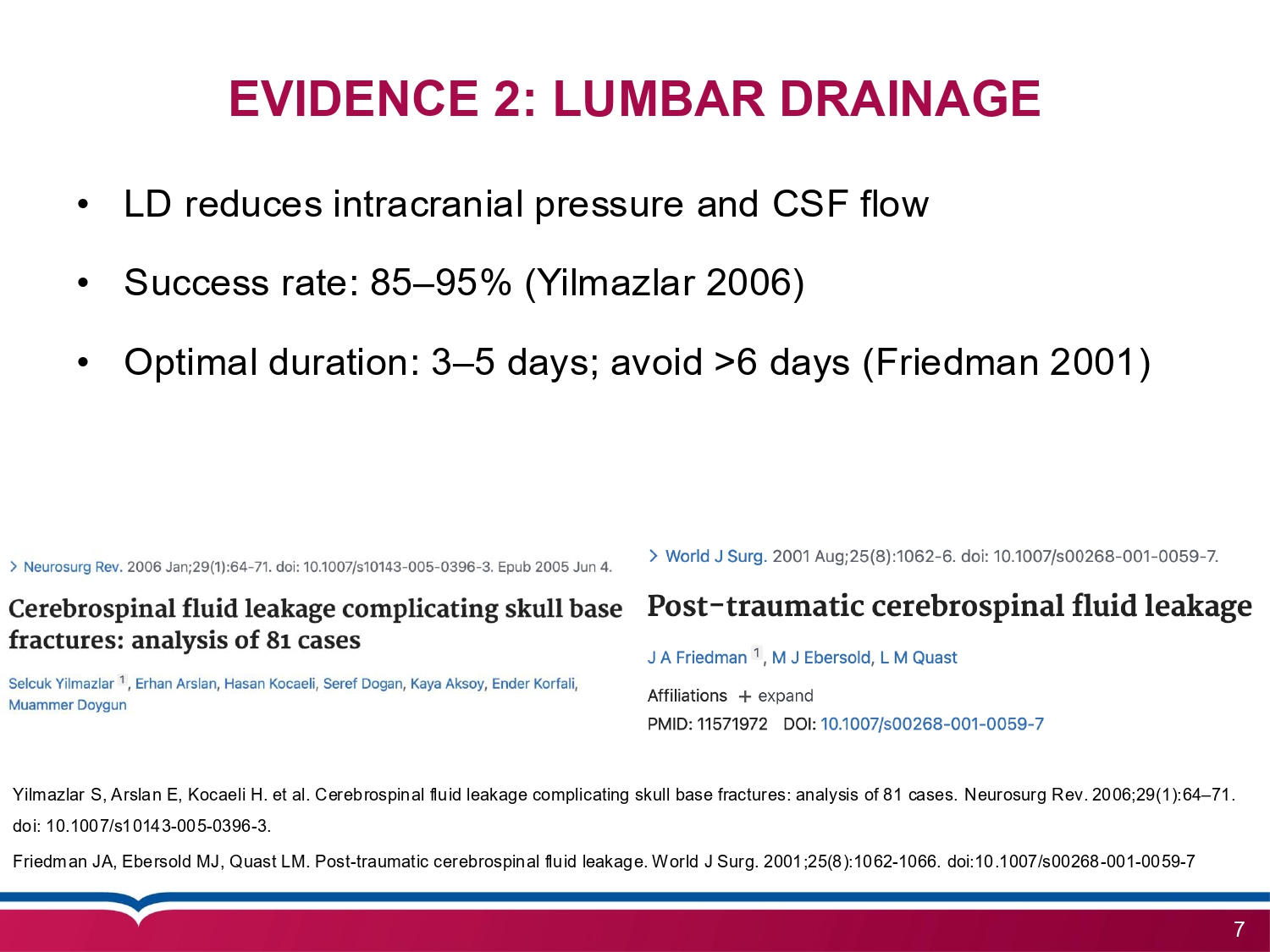 EVIDENCE 2: LUMBAR DRAINAGE

• LD reduces intracranial pressure and CSF flow

• Success rate: 85–95% (Yilmazlar 2006)

• Optimal duration: 3–5 days; avoid >6 days (Friedman 2001)

> Neurosurg Rev. 2006 Jan;29(1):64-71. doi: 10.1007/s10143-005-0396-3. Epub 2005 Jun 4.

Cerebrospinal fluid leakage complicating skull base fractures: analysis of 81 cases

Selcuk Yilmazlar 1, Erhan Arslan, Hasan Kocaeli, Seref Dogan, Kaya Aksoy, Ender Korfali, Muammer Doygun

> World J Surg. 2001 Aug;25(8):1062-6. doi: 10.1007/s00268-001-0059-7.

Post-traumatic cerebrospinal fluid leakage

J A Friedman 1, M J Ebersold, L M Quast

Affiliations + expand

PMID: 11571972 DOI: 10.1007/s00268-001-0059-7

Yilmazlar S, Arslan E, Kocaeli H. et al. Cerebrospinal fluid leakage complicating skull base fractures: analysis of 81 cases. Neurosurg Rev. 2006;29(1):64–71. doi: 10.1007/s10143-005-0396-3.

Friedman JA, Ebersold MJ, Quast LM. Post-traumatic cerebrospinal fluid leakage. World J Surg. 2001;25(8):1062-1066. doi:10.1007/s00268-001-0059-7

7